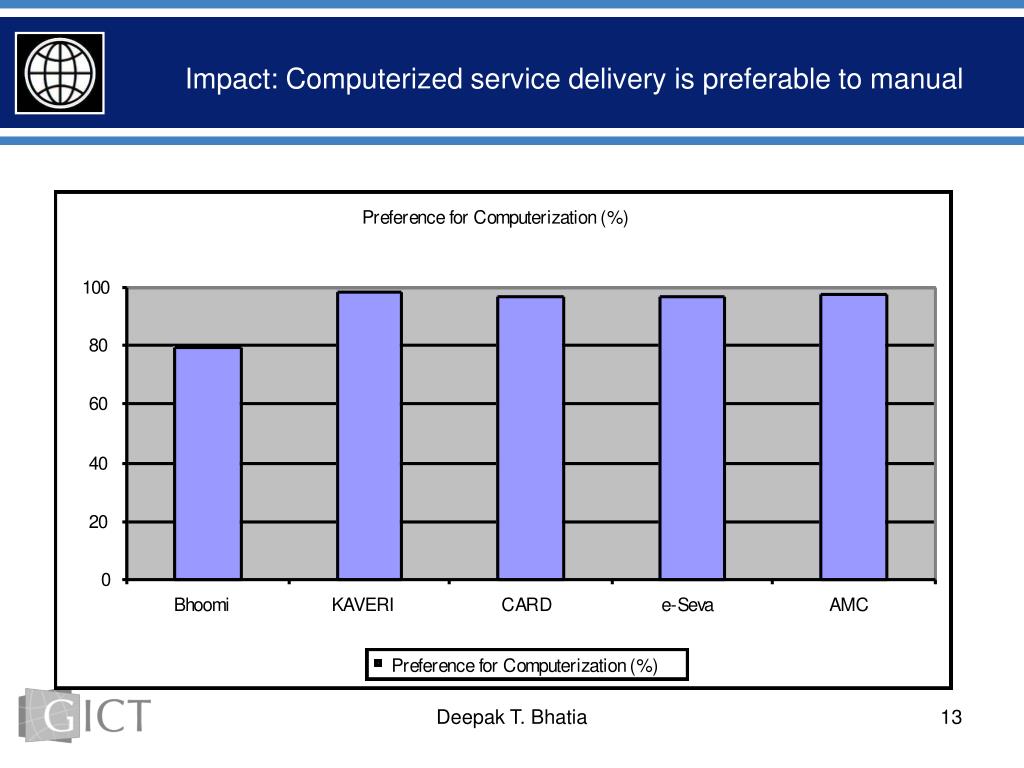 Impact: Computerized service delivery is preferable to manual

Preference for Computerization (%)

100
80
60
40
20
0

Bhoomi
KAVERI
CARD
e-Seva
AMC

Preference for Computerization (%)

GICT

Deepak T. Bhatia

13